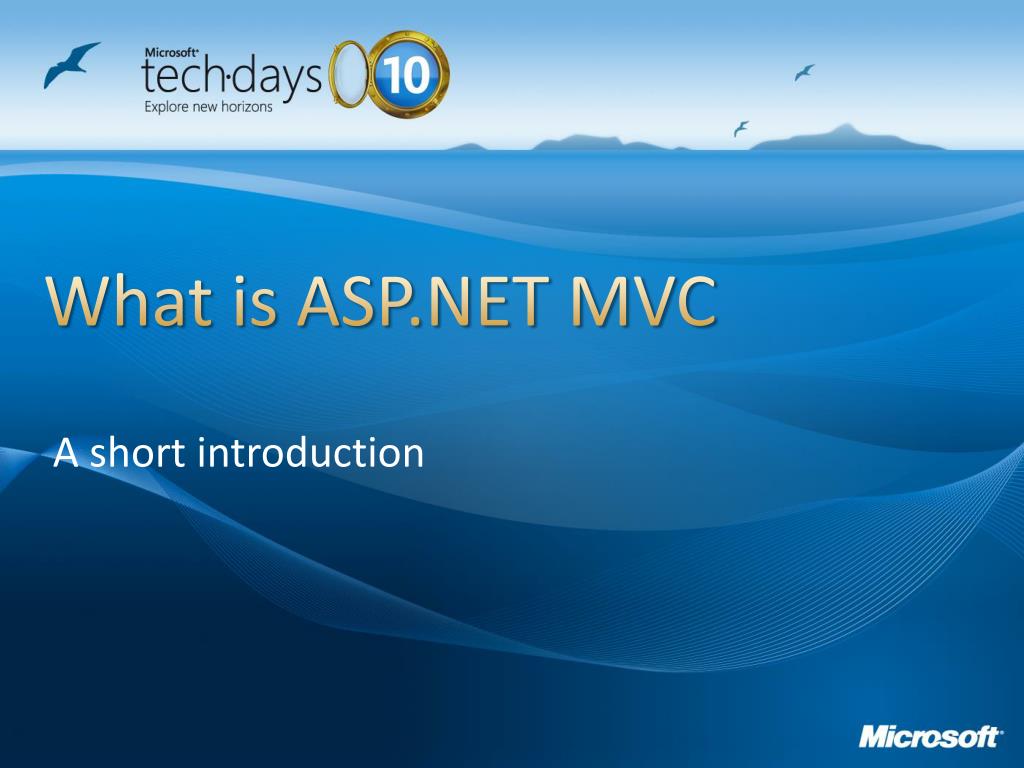 Microsoft® tech·days 10
Explore new horizons

What is ASP.NET MVC

A short introduction

Microsoft®